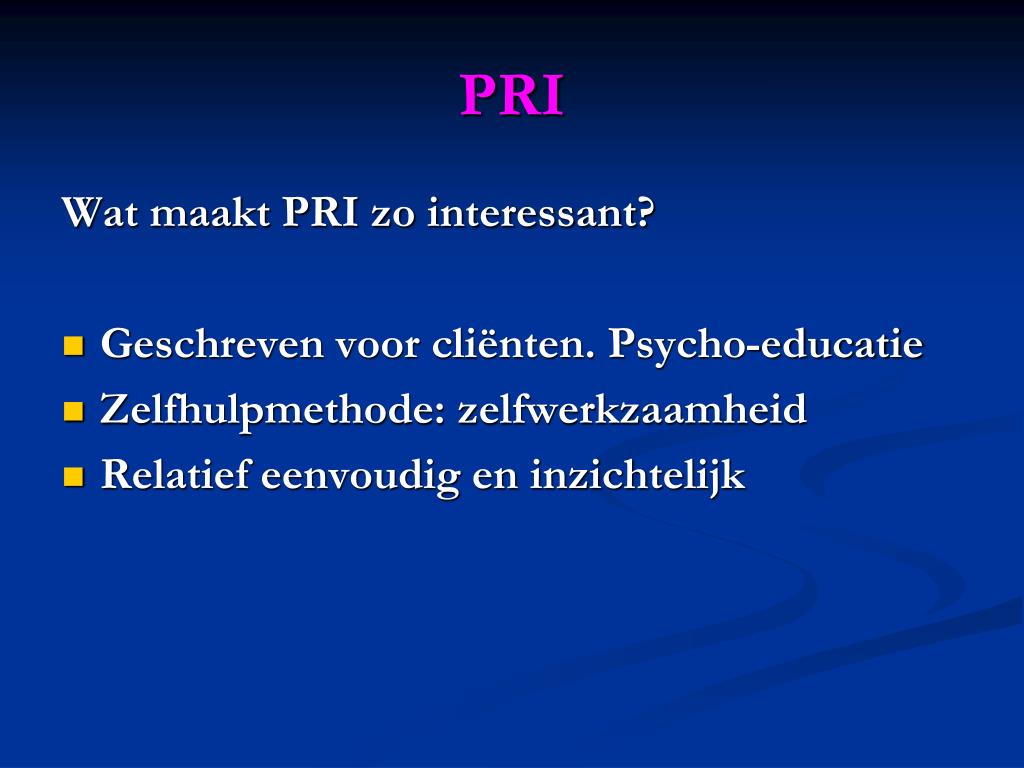 PRI

Wat maakt PRI zo interessant?

- Geschreven voor cliënten. Psycho-educatie
- Zelfhulpmethode: zelfwerkzaamheid
- Relatief eenvoudig en inzichtelijk